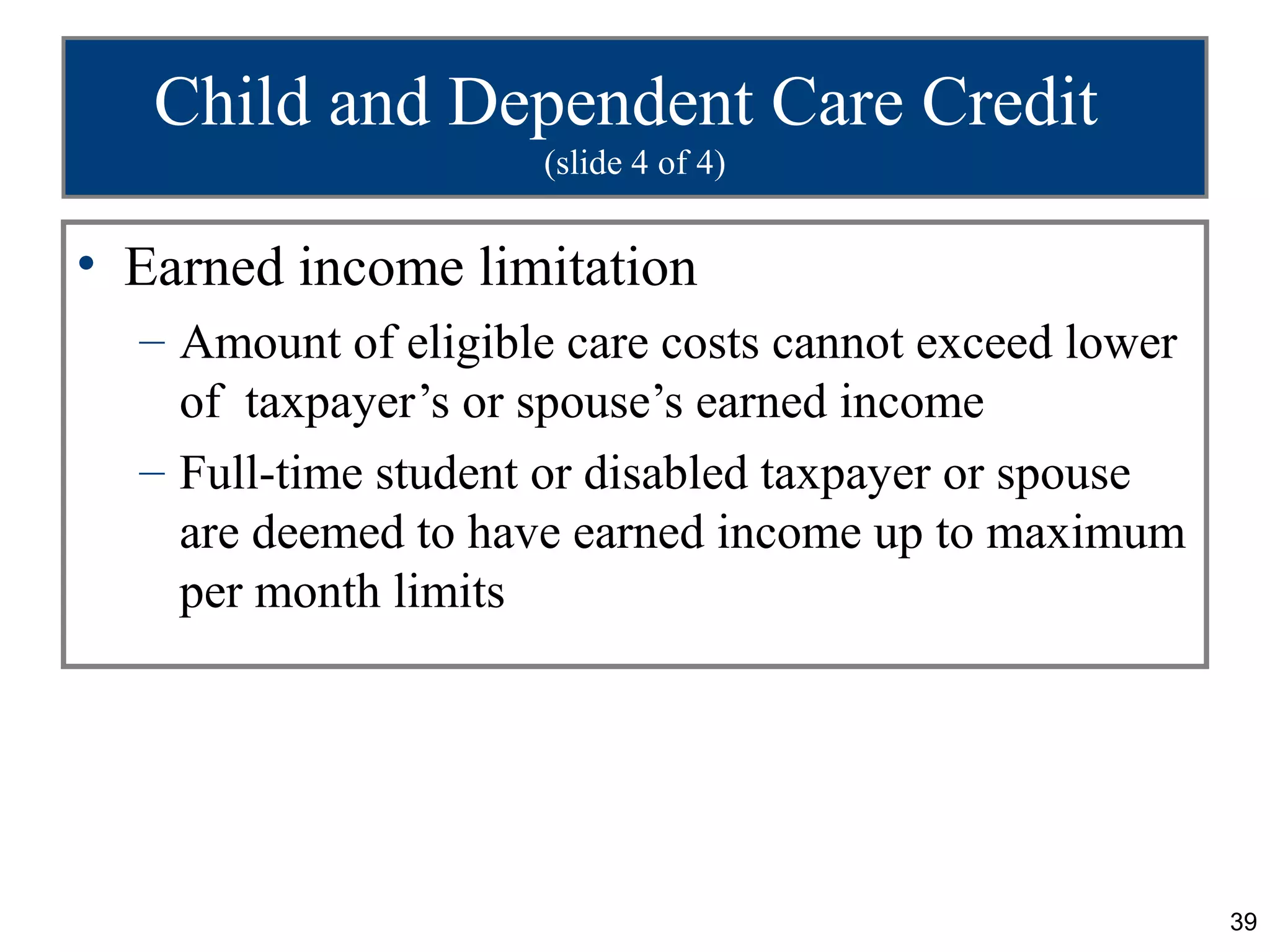 Child and Dependent Care Credit
(slide 4 of 4)

• Earned income limitation
– Amount of eligible care costs cannot exceed lower of taxpayer’s or spouse’s earned income
– Full-time student or disabled taxpayer or spouse are deemed to have earned income up to maximum per month limits

39